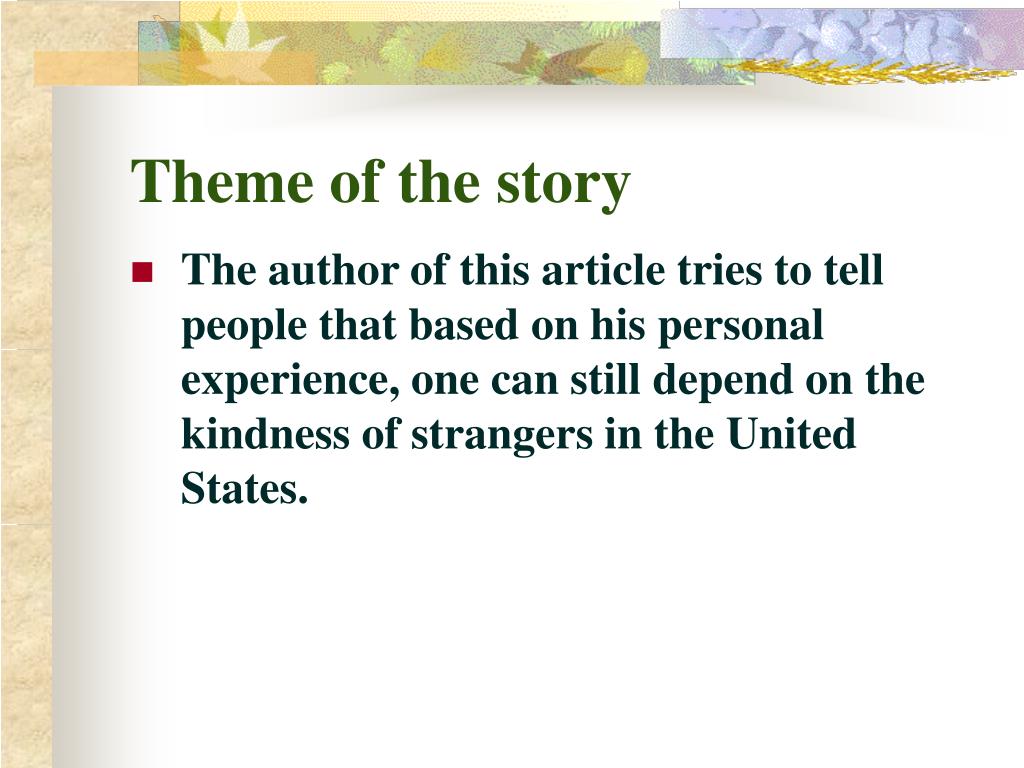 Theme of the story

The author of this article tries to tell people that based on his personal experience, one can still depend on the kindness of strangers in the United States.